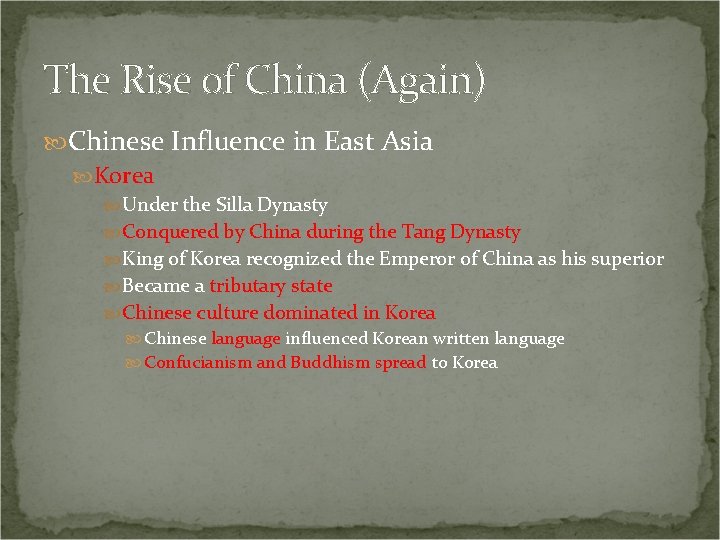 The Rise of China (Again)

Chinese Influence in East Asia

Korea

Under the Silla Dynasty

Conquered by China during the Tang Dynasty

King of Korea recognized the Emperor of China as his superior

Became a tributary state

Chinese culture dominated in Korea

Chinese language influenced Korean written language

Confucianism and Buddhism spread to Korea